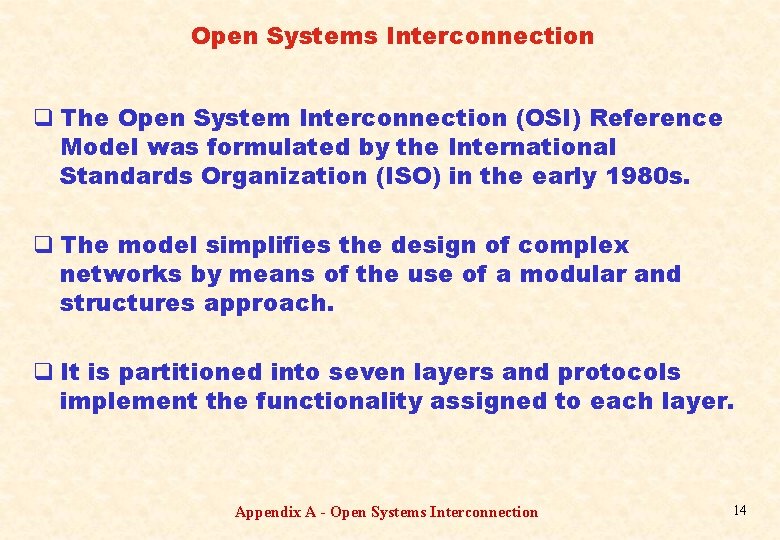 Open Systems Interconnection

❑ The Open System Interconnection (OSI) Reference Model was formulated by the International Standards Organization (ISO) in the early 1980s.

❑ The model simplifies the design of complex networks by means of the use of a modular and structures approach.

❑ It is partitioned into seven layers and protocols implement the functionality assigned to each layer.

Appendix A - Open Systems Interconnection

14